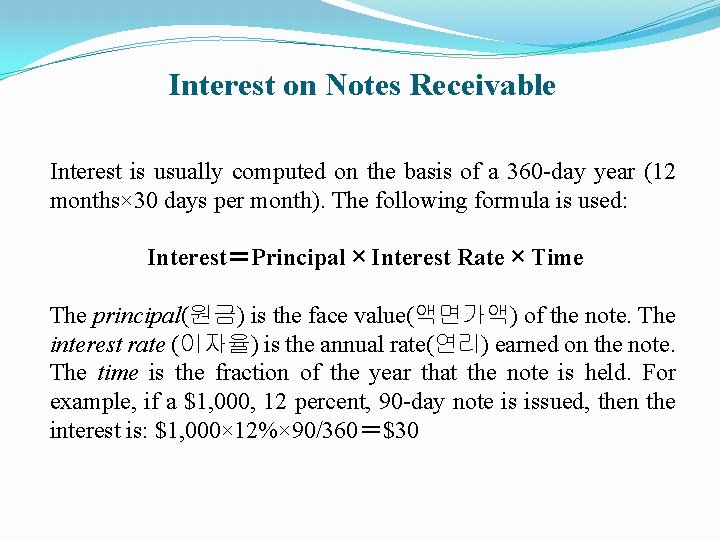 Interest on Notes Receivable

Interest is usually computed on the basis of a 360-day year (12 months×30 days per month). The following formula is used:

Interest＝Principal × Interest Rate × Time

The principal(원금) is the face value(액면가액) of the note. The interest rate (이자율) is the annual rate(연리) earned on the note. The time is the fraction of the year that the note is held. For example, if a \$1,000, 12 percent, 90-day note is issued, then the interest is: \$1,000×12%×90/360＝\$30